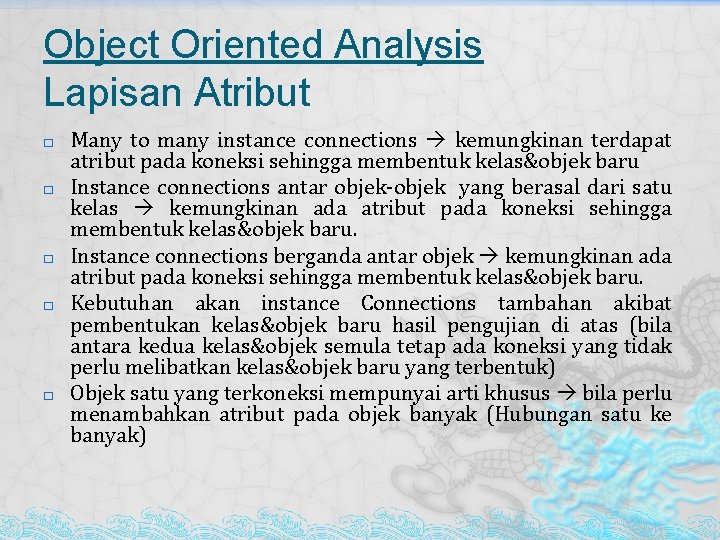 Object Oriented Analysis
Lapisan Atribut

□ Many to many instance connections → kemungkinan terdapat atribut pada koneksi sehingga membentuk kelas&objek baru

□ Instance connections antar objek-objek yang berasal dari satu kelas → kemungkinan ada atribut pada koneksi sehingga membentuk kelas&objek baru.

□ Instance connections berganda antar objek → kemungkinan ada atribut pada koneksi sehingga membentuk kelas&objek baru.

□ Kebutuhan akan instance Connections tambahan akibat pembentukan kelas&objek baru hasil pengujian di atas (bila antara kedua kelas&objek semula tetap ada koneksi yang tidak perlu melibatkan kelas&objek baru yang terbentuk)

□ Objek satu yang terkoneksi mempunyai arti khusus → bila perlu menambahkan atribut pada objek banyak (Hubungan satu ke banyak)